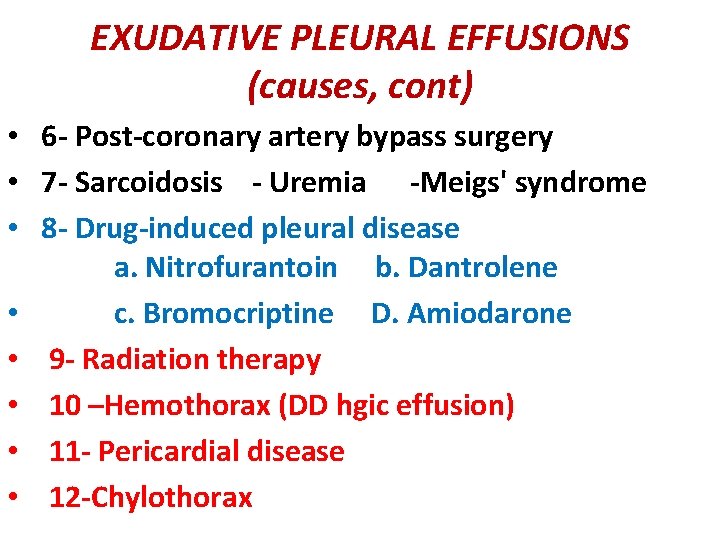 EXUDATIVE PLEURAL EFFUSIONS
(causes, cont)

• 6- Post-coronary artery bypass surgery
• 7- Sarcoidosis - Uremia -Meigs' syndrome
• 8- Drug-induced pleural disease
a. Nitrofurantoin b. Dantrolene
• c. Bromocriptine D. Amiodarone
• 9- Radiation therapy
• 10 –Hemothorax (DD hgic effusion)
• 11- Pericardial disease
• 12-Chylothorax